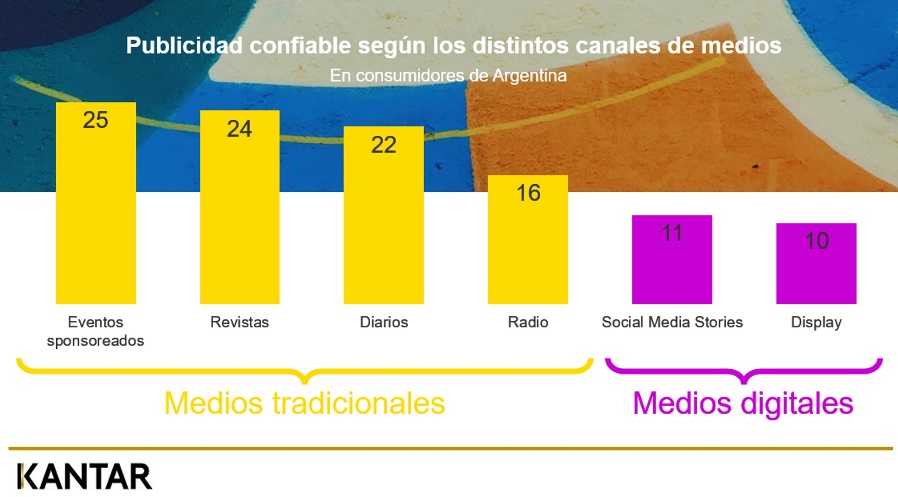 Publicidad confiable según los distintos canales de medios
En consumidores de Argentina

25
24
22
16
11
10

Eventos sponsoreados
Revistas
Diarios
Radio
Social Media Stories
Display

Medios tradicionales
Medios digitales

KANTAR